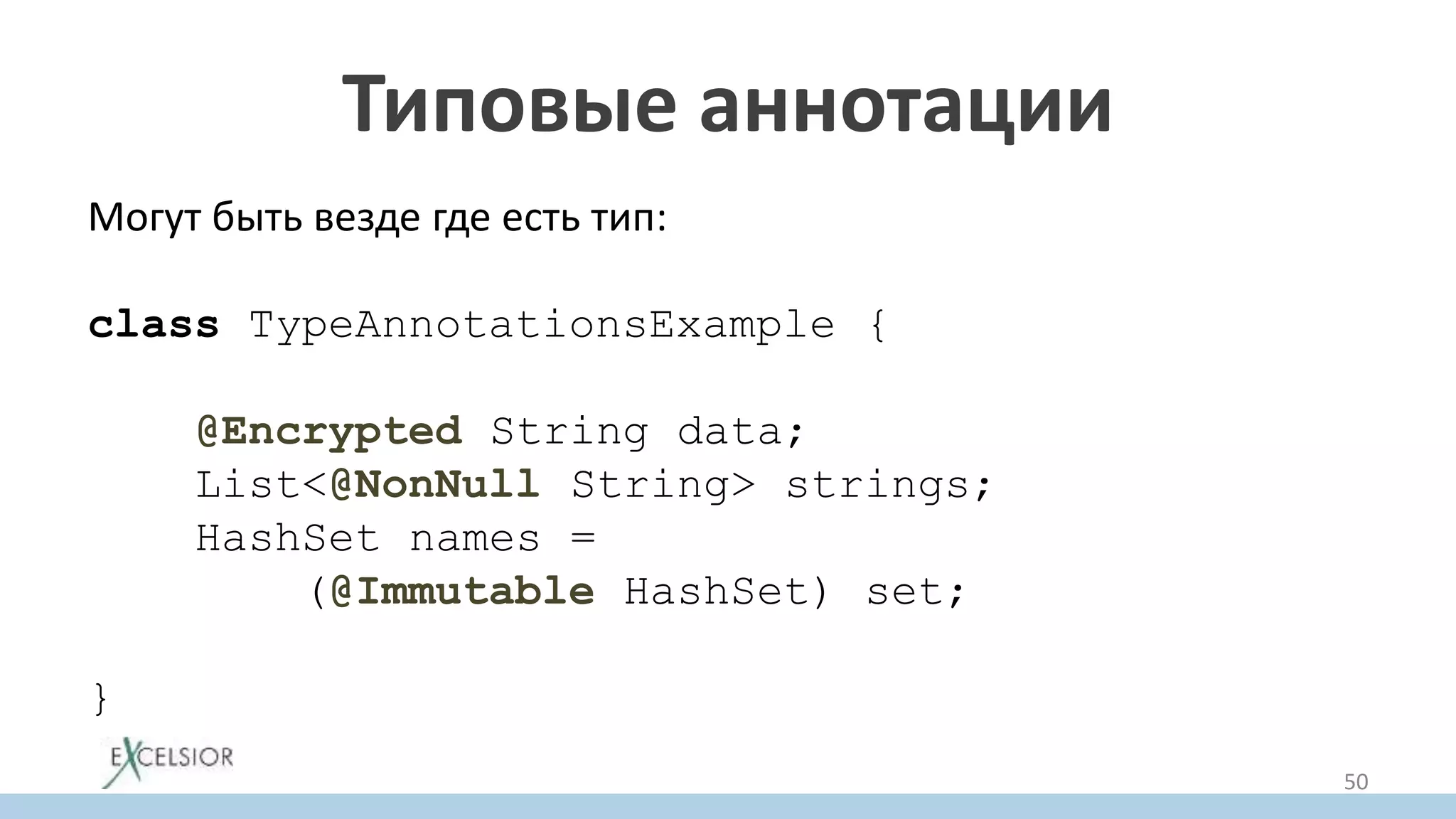 Типовые аннотации

Могут быть везде где есть тип:

class TypeAnnotationsExample {

    @Encrypted String data;
    List<@NonNull String> strings;
    HashSet names =
        (@Immutable HashSet) set;

}

EXCELSIOR

50